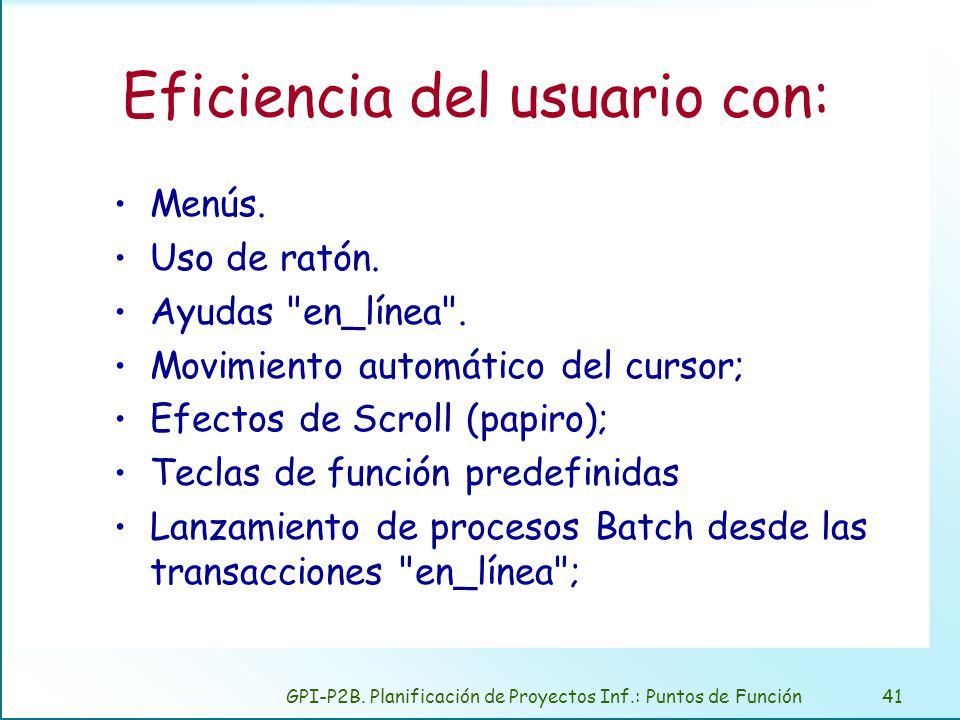 Eficiencia del usuario con:

• Menús.
• Uso de ratón.
• Ayudas "en_línea".
• Movimiento automático del cursor;
• Efectos de Scroll (papiro);
• Teclas de función predefinidas
• Lanzamiento de procesos Batch desde las transacciones "en_línea";

GPI-P2B. Planificación de Proyectos Inf.: Puntos de Función 41